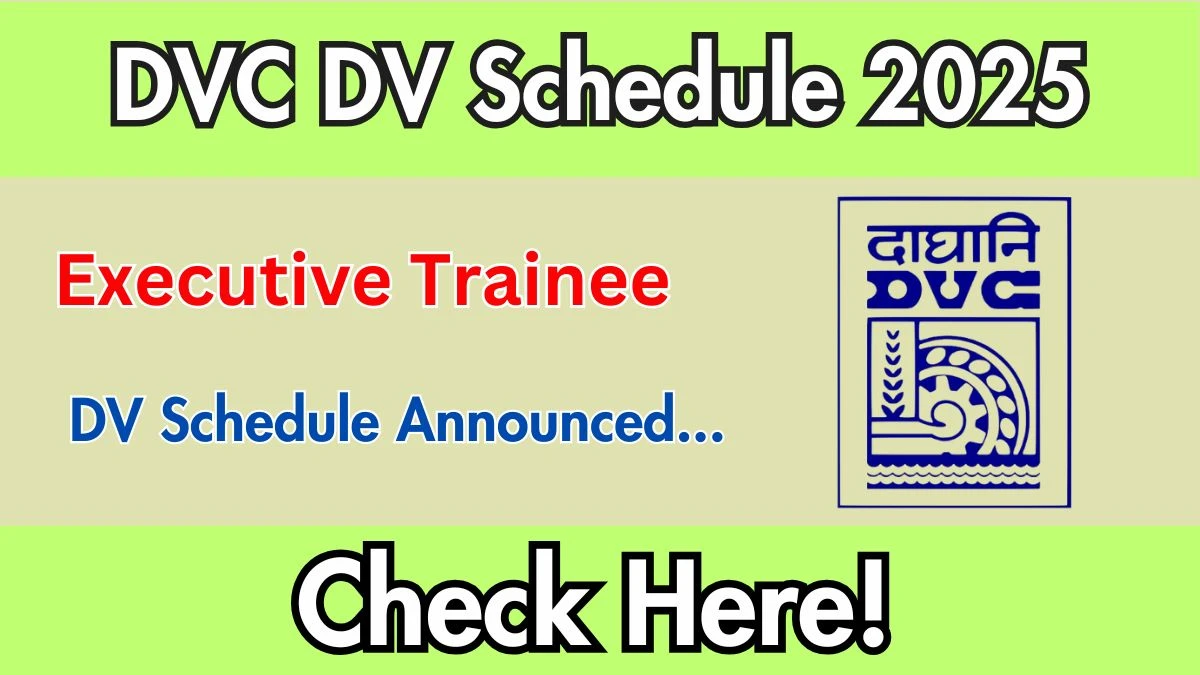 DVC DV Schedule 2025

Executive Trainee

DV Schedule Announced...

दाघानि
DVC

Check Here!